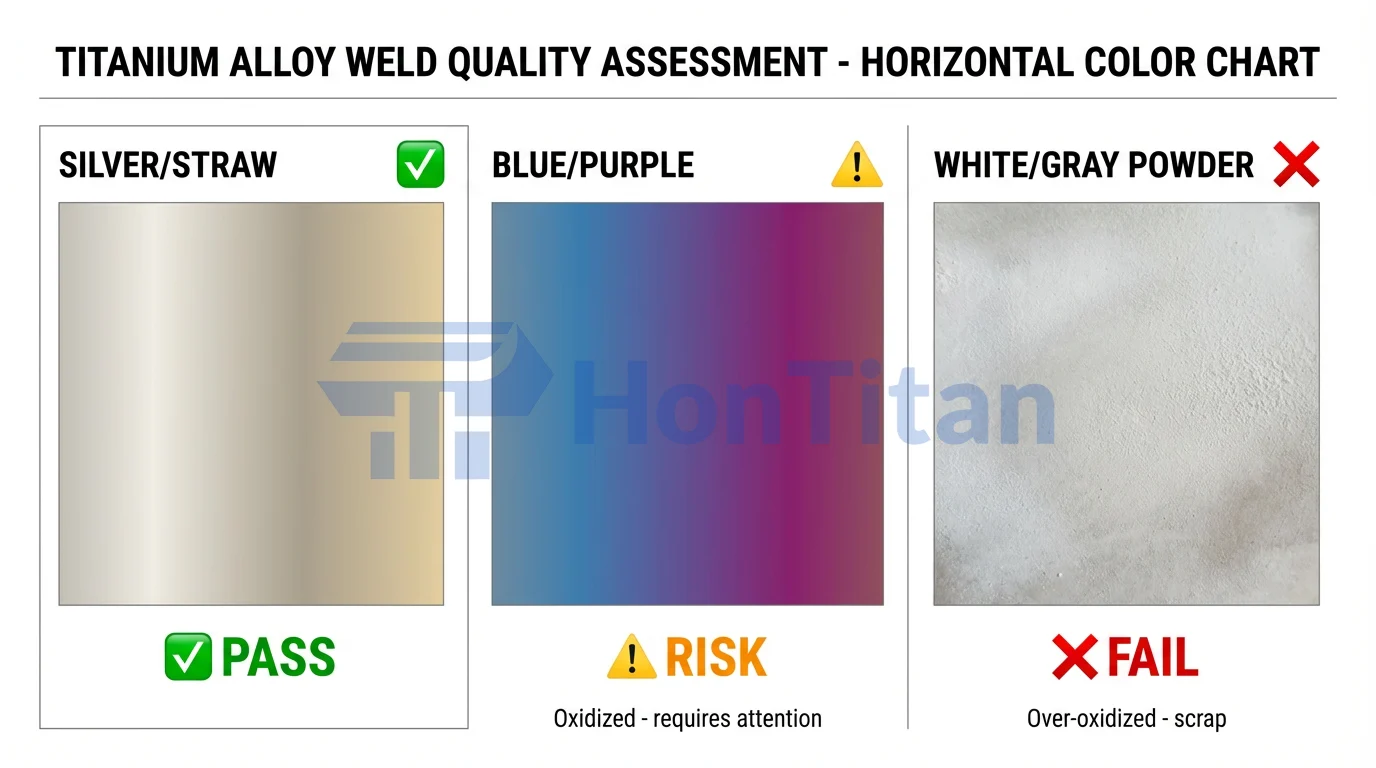 TITANIUM ALLOY WELD QUALITY ASSESSMENT - HORIZONTAL COLOR CHART

SILVER/STRAW ✅

✅ PASS

BLUE/PURPLE ⚠️

⚠️ RISK

Oxidized - requires attention

WHITE/GRAY POWDER ❌

❌ FAIL

Over-oxidized - scrap

HonTitan